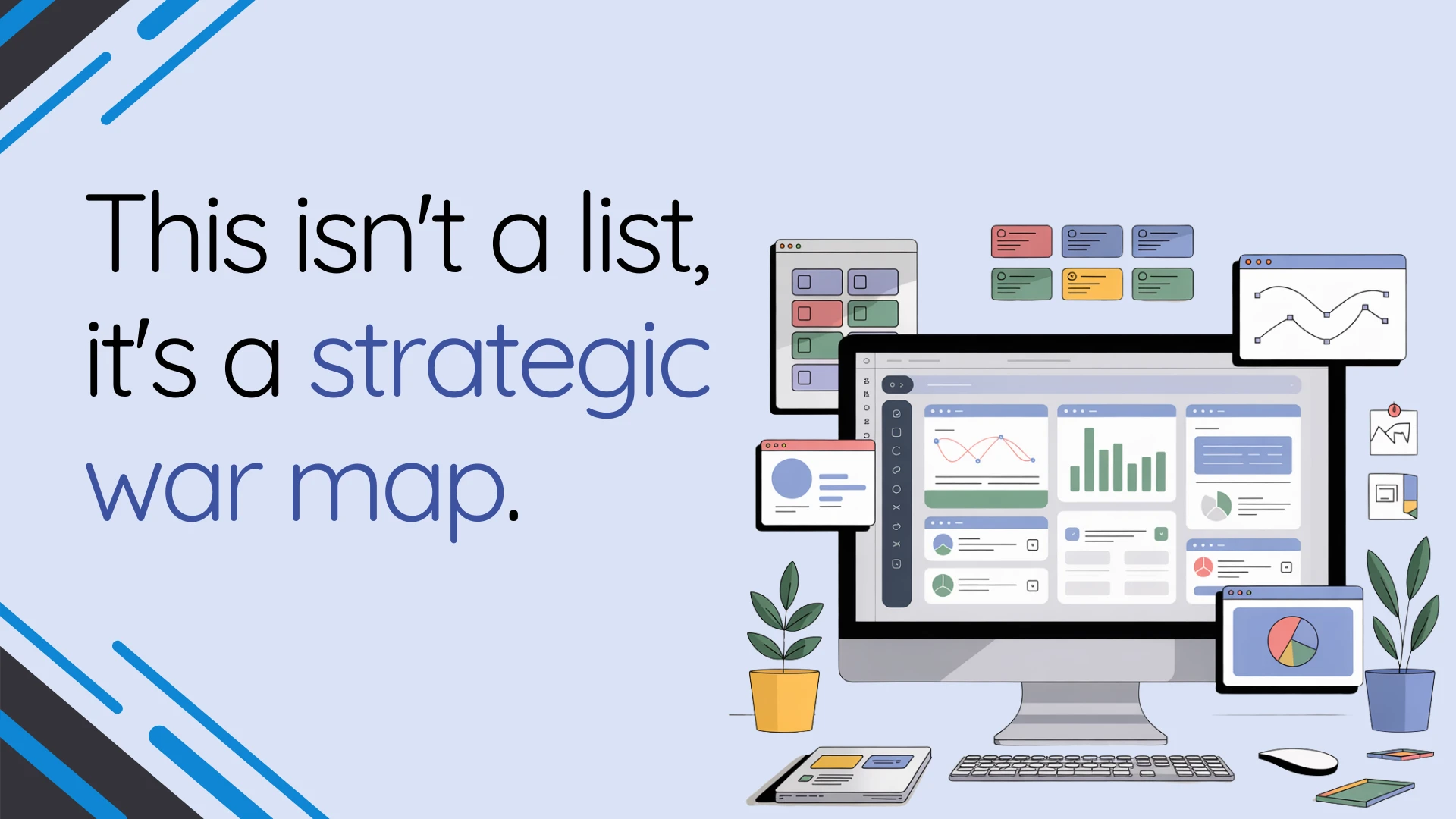 This isn't a list, it's a strategic war map.